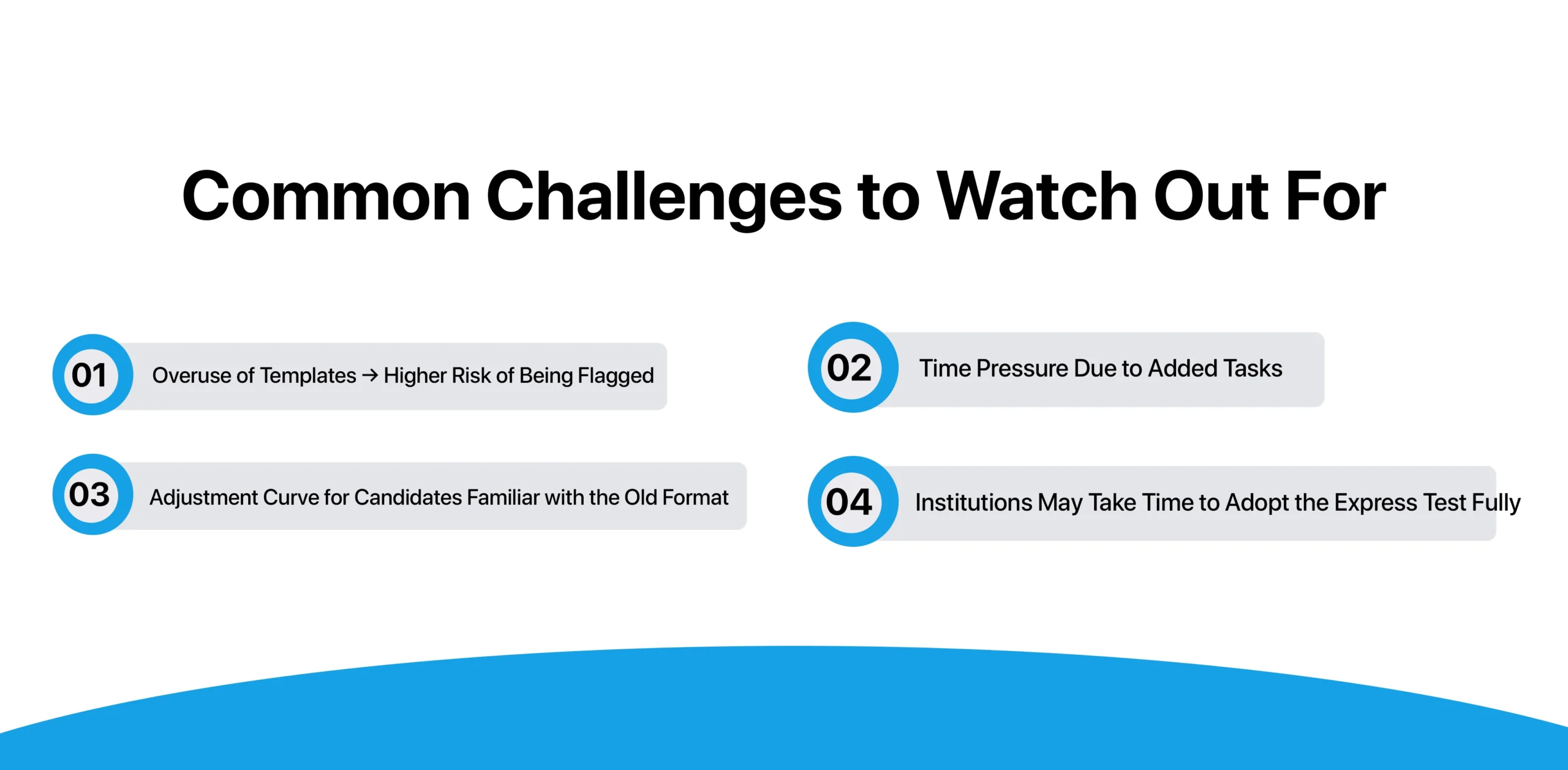 Common Challenges to Watch Out For

01 Overuse of Templates → Higher Risk of Being Flagged

02 Time Pressure Due to Added Tasks

03 Adjustment Curve for Candidates Familiar with the Old Format

04 Institutions May Take Time to Adopt the Express Test Fully